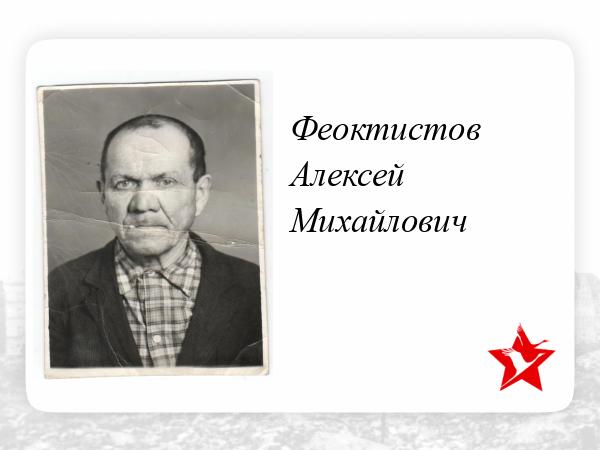 Феоктистов Алексей Михайлович